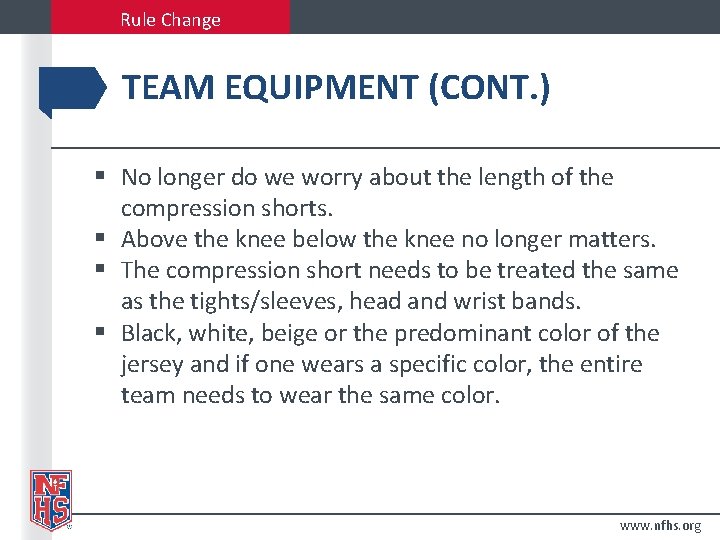 Rule Change

TEAM EQUIPMENT (CONT.)

▪ No longer do we worry about the length of the compression shorts.
▪ Above the knee below the knee no longer matters.
▪ The compression short needs to be treated the same as the tights/sleeves, head and wrist bands.
▪ Black, white, beige or the predominant color of the jersey and if one wears a specific color, the entire team needs to wear the same color.

NFHS

www.nfhs.org